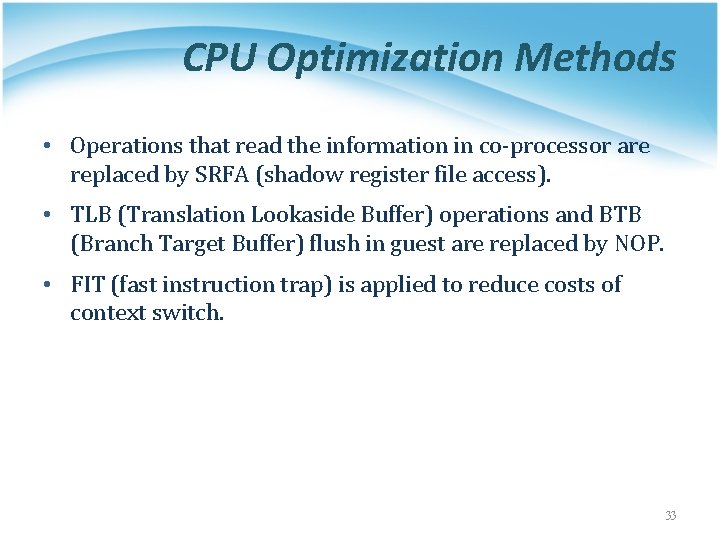 CPU Optimization Methods

• Operations that read the information in co-processor are replaced by SRFA (shadow register file access).

• TLB (Translation Lookaside Buffer) operations and BTB (Branch Target Buffer) flush in guest are replaced by NOP.

• FIT (fast instruction trap) is applied to reduce costs of context switch.

33